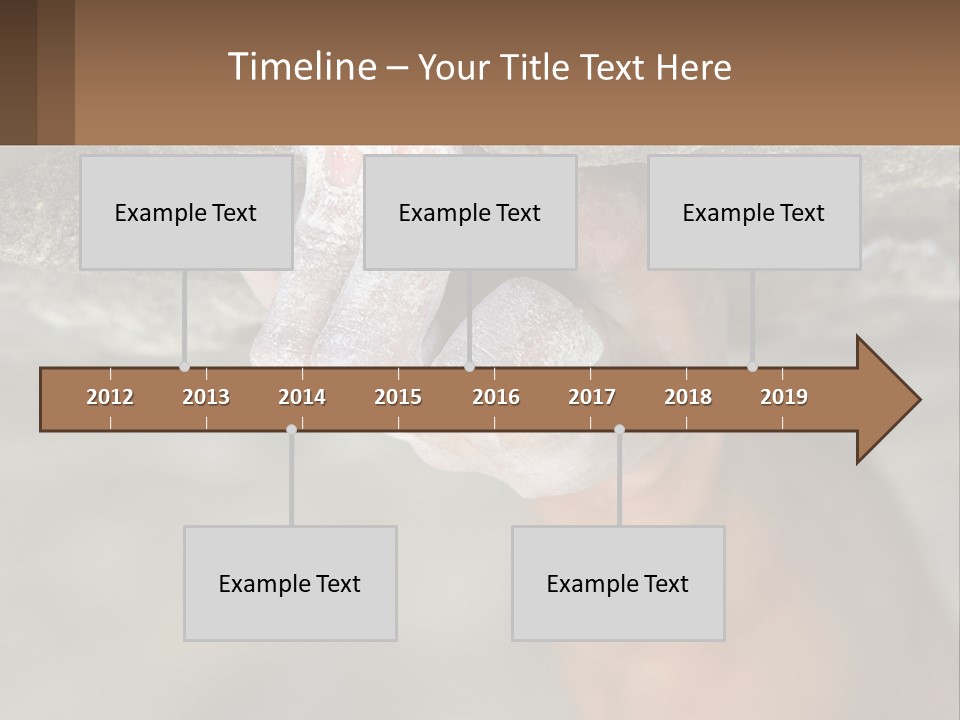 Timeline – Your Title Text Here

Example Text

Example Text

Example Text

2012 2013 2014 2015 2016 2017 2018 2019

Example Text

Example Text